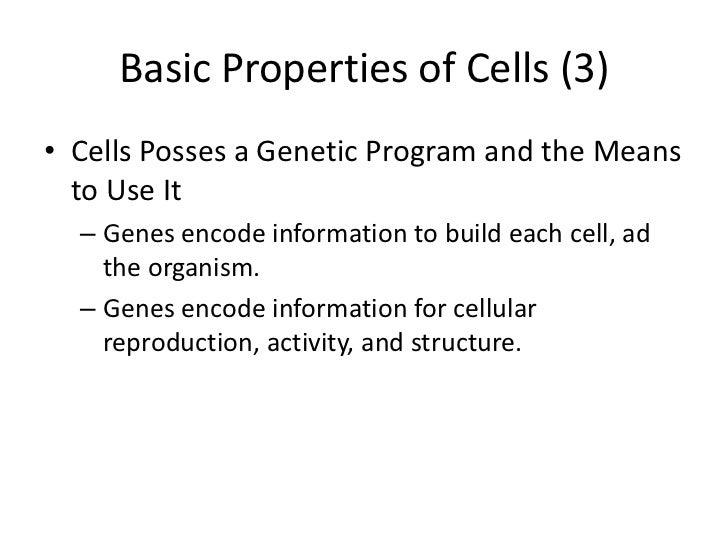 Basic Properties of Cells (3)

• Cells Posses a Genetic Program and the Means to Use It
– Genes encode information to build each cell, ad the organism.
– Genes encode information for cellular reproduction, activity, and structure.